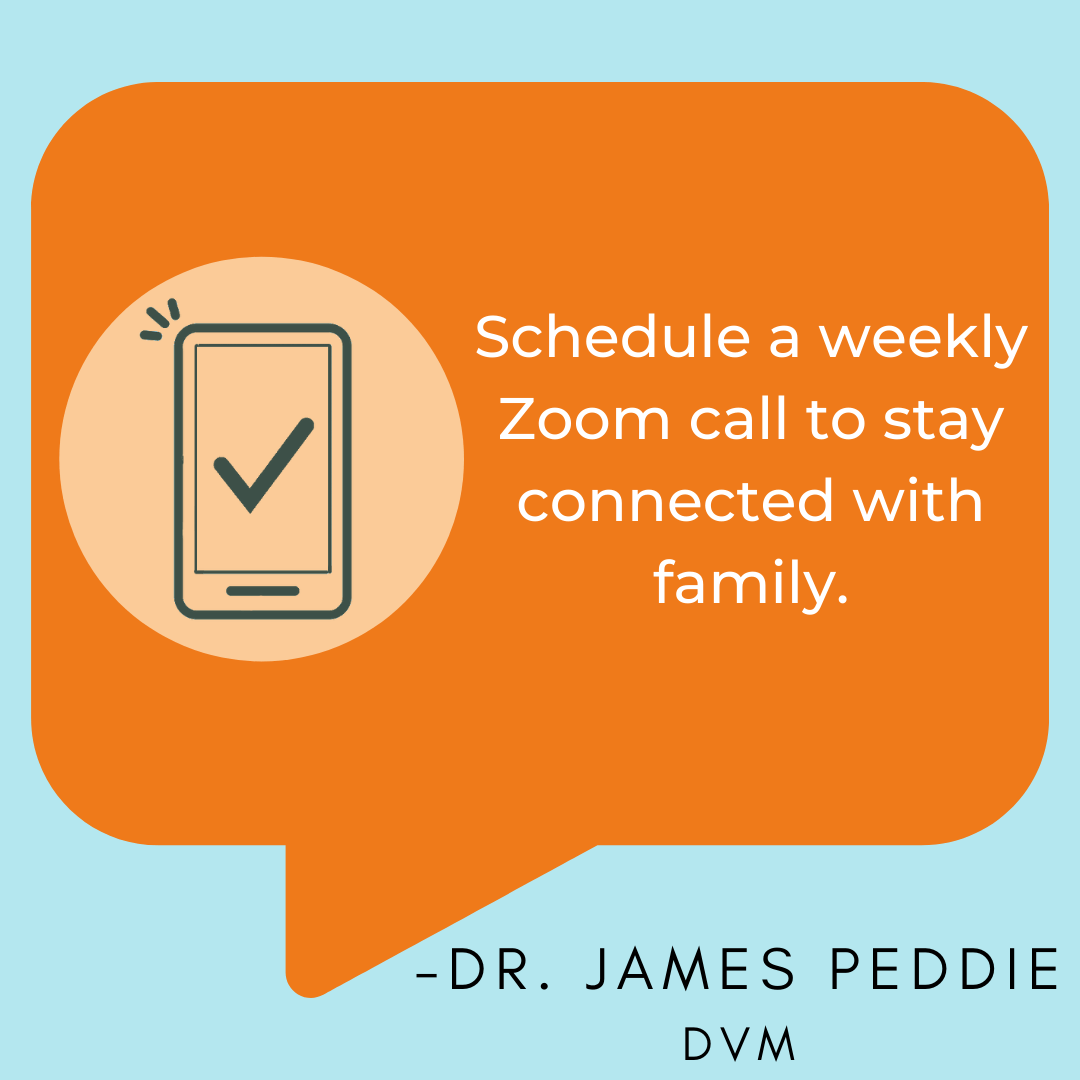 Schedule a weekly Zoom call to stay connected with family.

-DR. JAMES PEDDIE
DVM